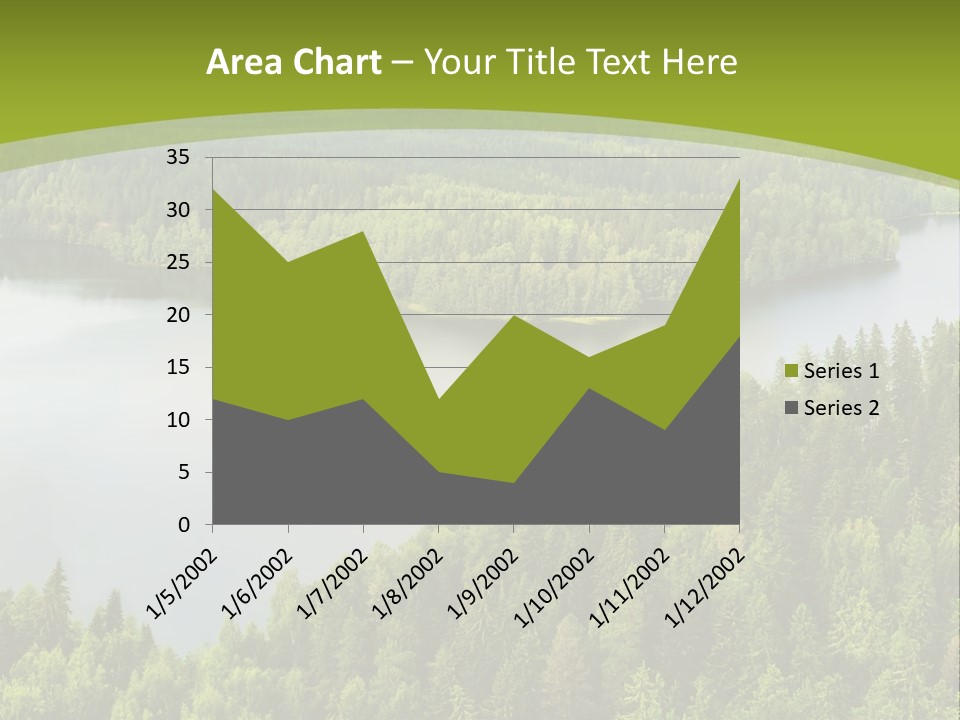 Area Chart – Your Title Text Here

35
30
25
20
15
10
5
0

1/5/2002
1/6/2002
1/7/2002
1/8/2002
1/9/2002
1/10/2002
1/11/2002
1/12/2002

Series 1
Series 2